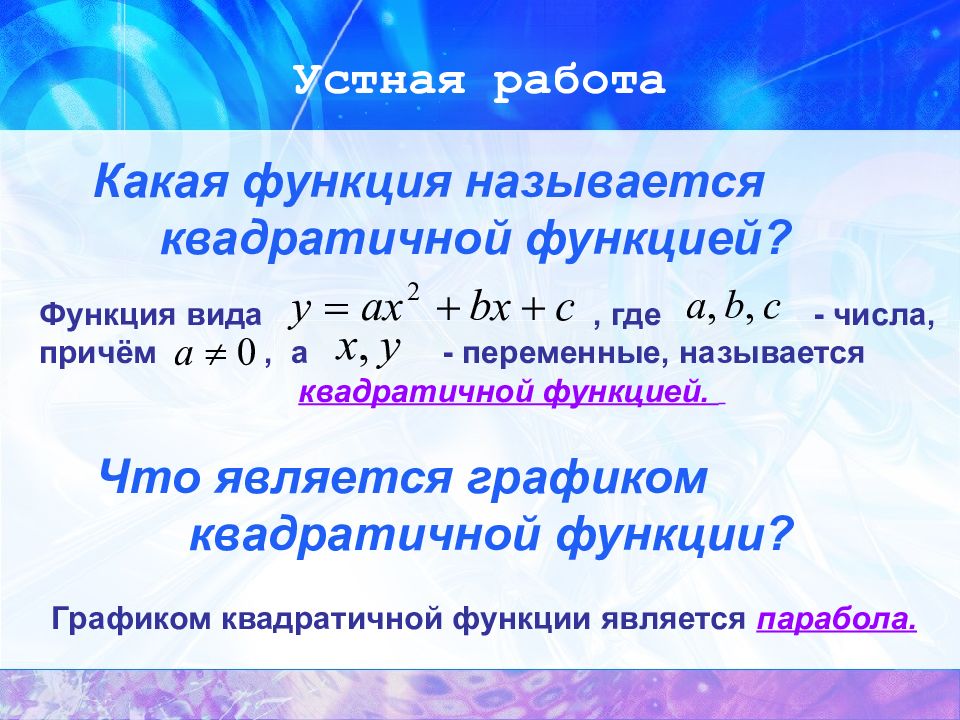 Устная работа

Какая функция называется квадратичной функцией?

Функция вида $y = ax^2 + bx + c$ , где $a, b, c$ - числа, причём $a \neq 0$ , а $x, y$ - переменные, называется квадратичной функцией.

Что является графиком квадратичной функции?

Графиком квадратичной функции является парабола.